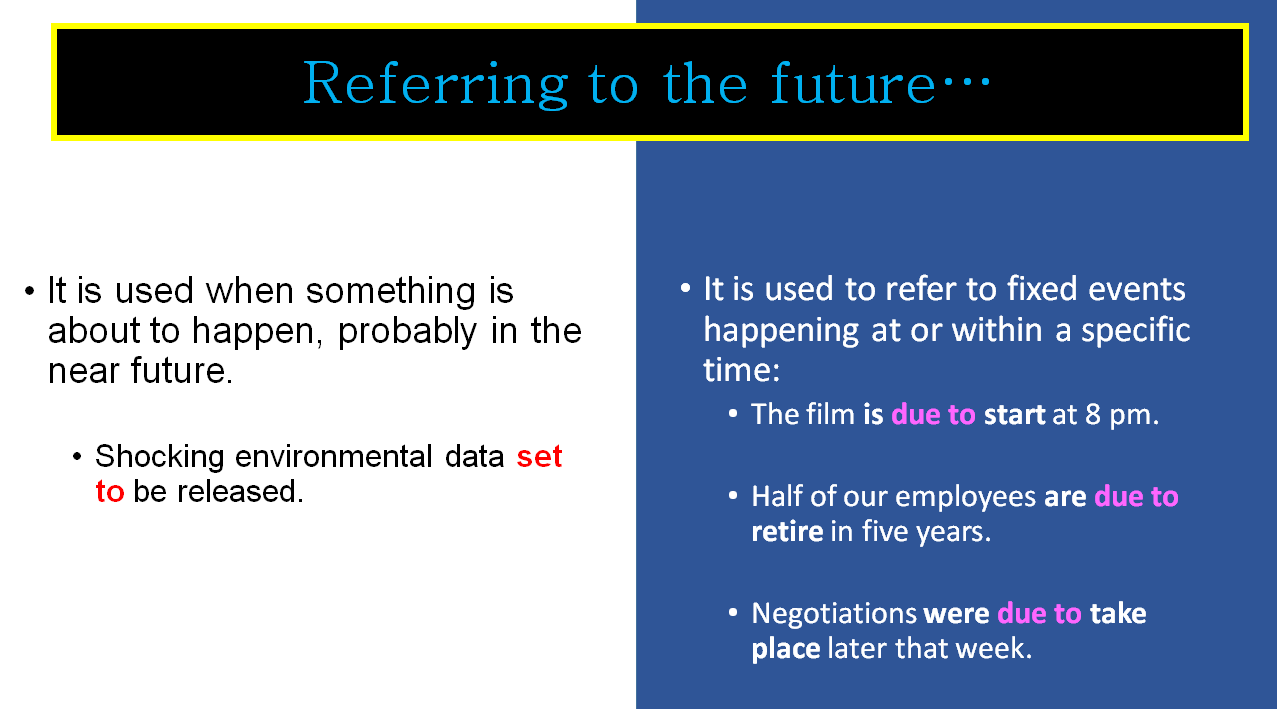 Referring to the future…

• It is used when something is about to happen, probably in the near future.

• Shocking environmental data set to be released.

• It is used to refer to fixed events happening at or within a specific time:

• The film is due to start at 8 pm.

• Half of our employees are due to retire in five years.

• Negotiations were due to take place later that week.